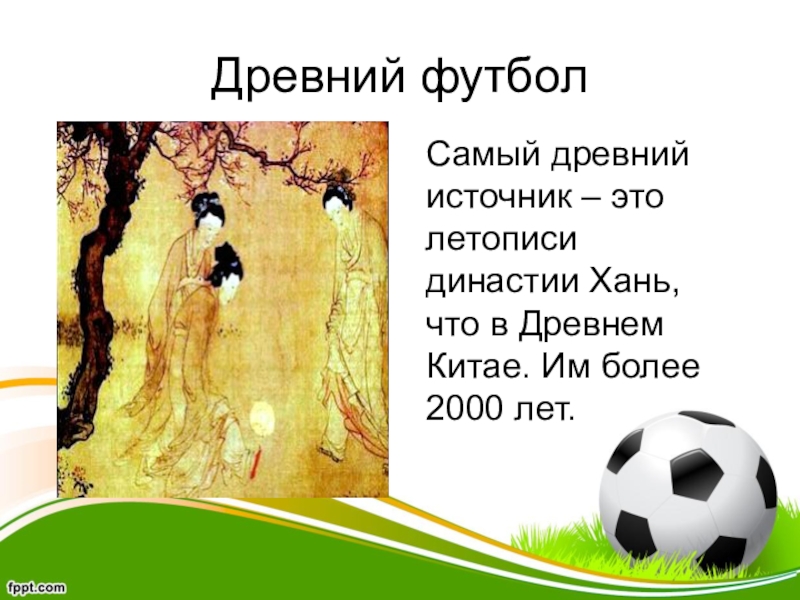 Древний футбол

Самый древний источник – это летописи династии Хань, что в Древнем Китае. Им более 2000 лет.

fppt.com